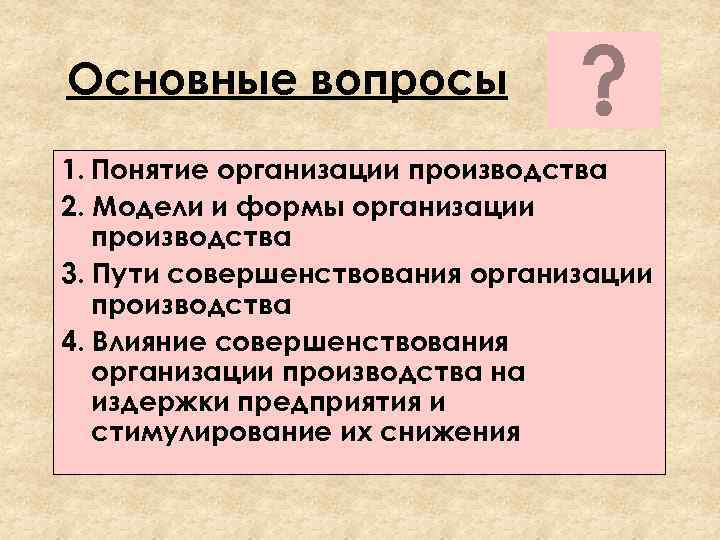 Основные вопросы

?

1. Понятие организации производства
2. Модели и формы организации производства
3. Пути совершенствования организации производства
4. Влияние совершенствования организации производства на издержки предприятия и стимулирование их снижения